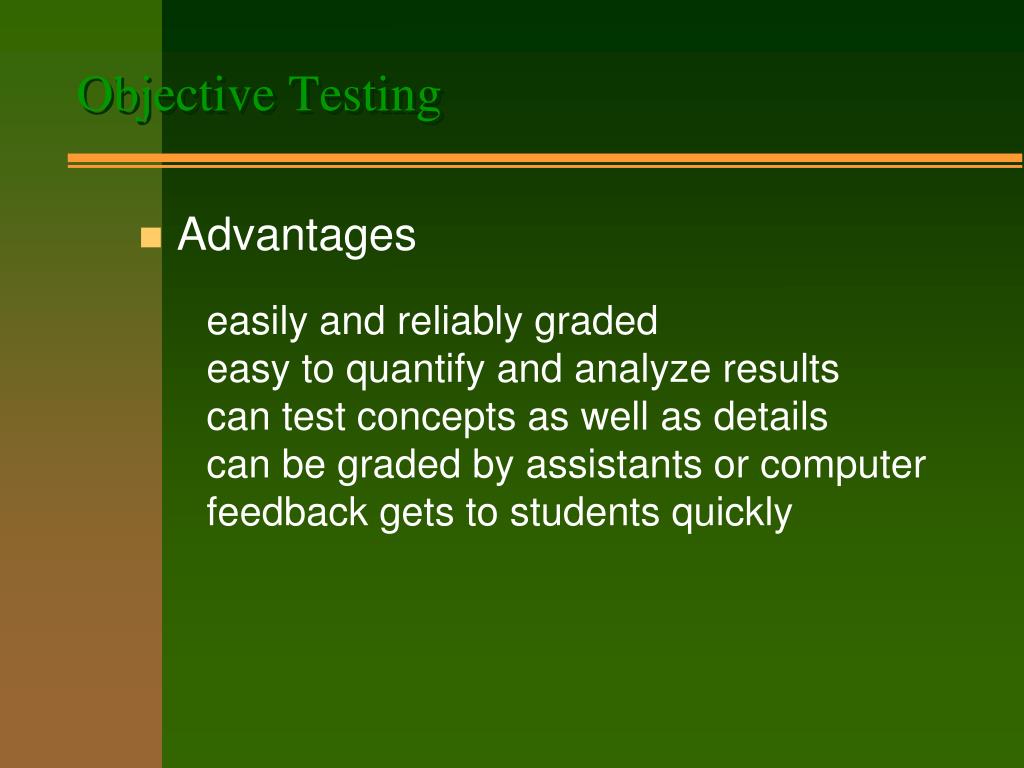 Objective Testing

Advantages

easily and reliably graded
easy to quantify and analyze results
can test concepts as well as details
can be graded by assistants or computer
feedback gets to students quickly